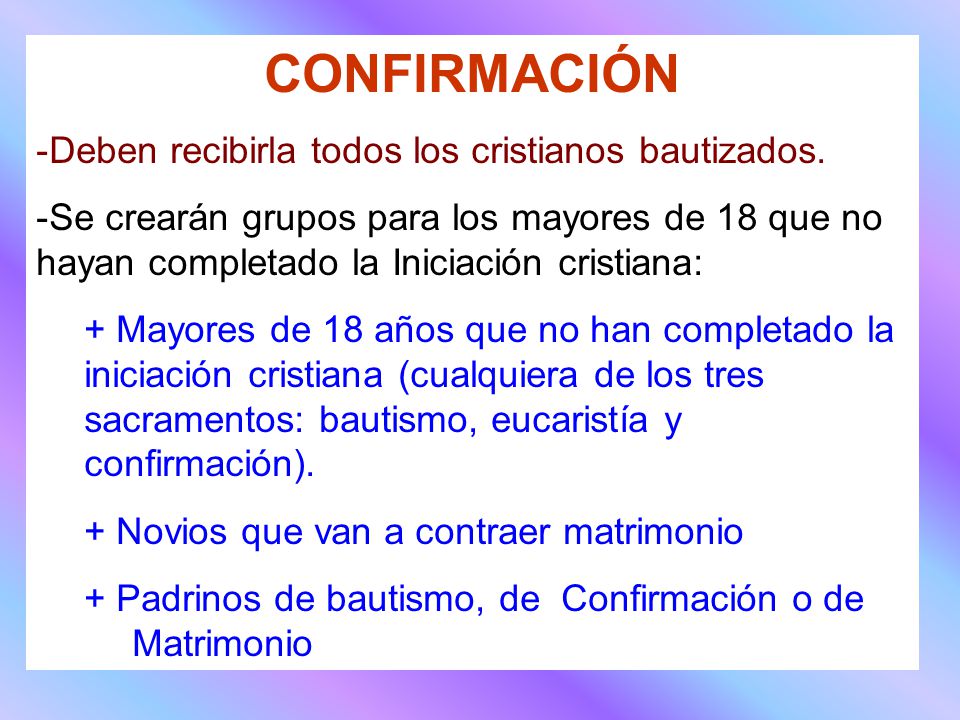 CONFIRMACIÓN

-Deben recibirla todos los cristianos bautizados.

-Se crearán grupos para los mayores de 18 que no hayan completado la Iniciación cristiana:

+ Mayores de 18 años que no han completado la iniciación cristiana (cualquiera de los tres sacramentos: bautismo, eucaristía y confirmación).

+ Novios que van a contraer matrimonio

+ Padrinos de bautismo, de Confirmación o de Matrimonio